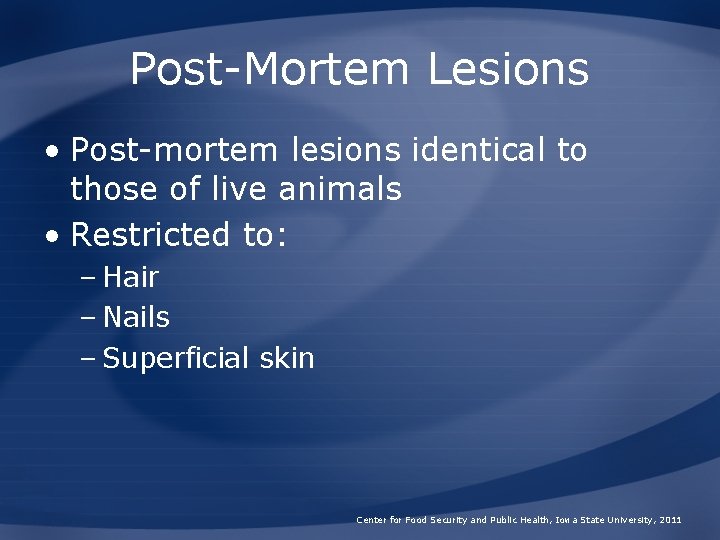 Post-Mortem Lesions

• Post-mortem lesions identical to those of live animals
• Restricted to:
– Hair
– Nails
– Superficial skin

Center for Food Security and Public Health, Iowa State University, 2011